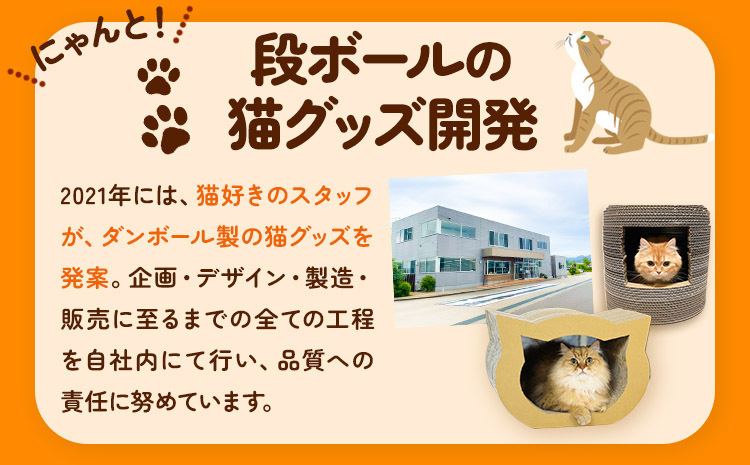 にゃんと！

段ボールの猫グッズ開発

2021年には、猫好きのスタッフが、ダンボール製の猫グッズを発案。企画・デザイン・製造・販売に至るまでの全ての工程を自社内にて行い、品質への責任に努めています。